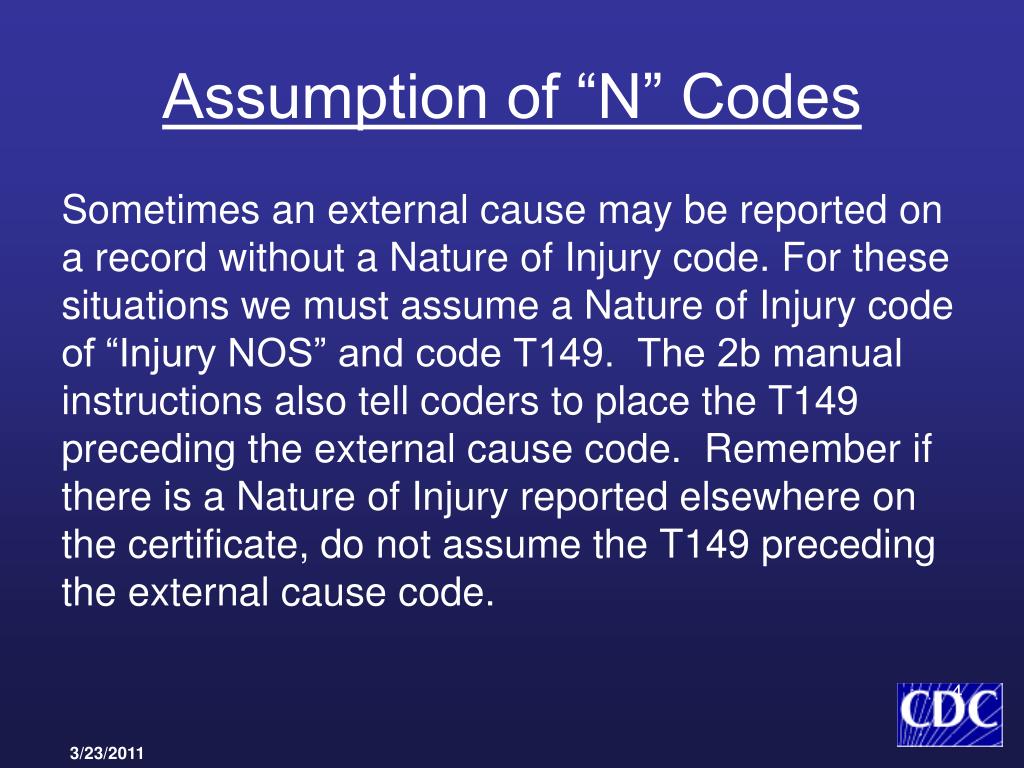 Assumption of “N” Codes

Sometimes an external cause may be reported on a record without a Nature of Injury code. For these situations we must assume a Nature of Injury code of “Injury NOS” and code T149. The 2b manual instructions also tell coders to place the T149 preceding the external cause code. Remember if there is a Nature of Injury reported elsewhere on the certificate, do not assume the T149 preceding the external cause code.

4

CDC

3/23/2011